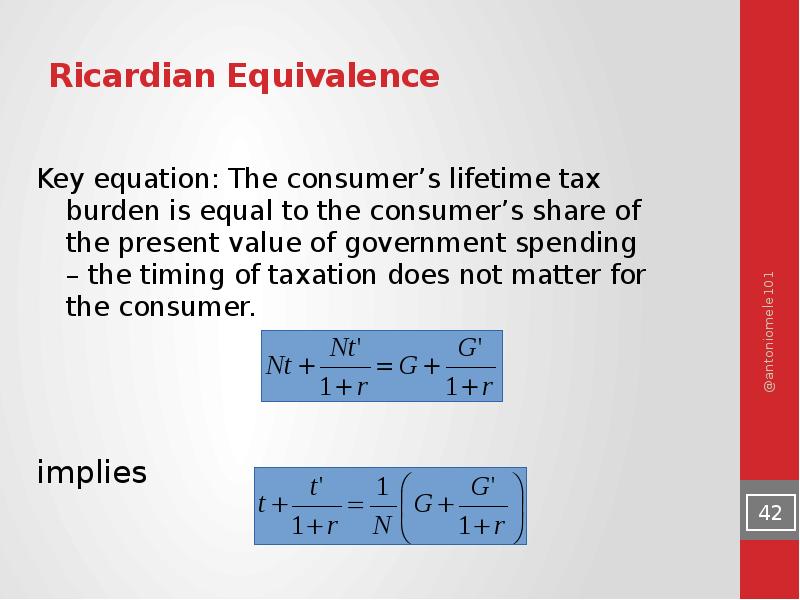 Ricardian Equivalence

Key equation: The consumer’s lifetime tax burden is equal to the consumer’s share of the present value of government spending – the timing of taxation does not matter for the consumer.

$Nt + \frac{Nt'}{1+r} = G + \frac{G'}{1+r}$

implies

$t + \frac{t'}{1+r} = \frac{1}{N}\left(G + \frac{G'}{1+r}\right)$

@antoniomele101

42